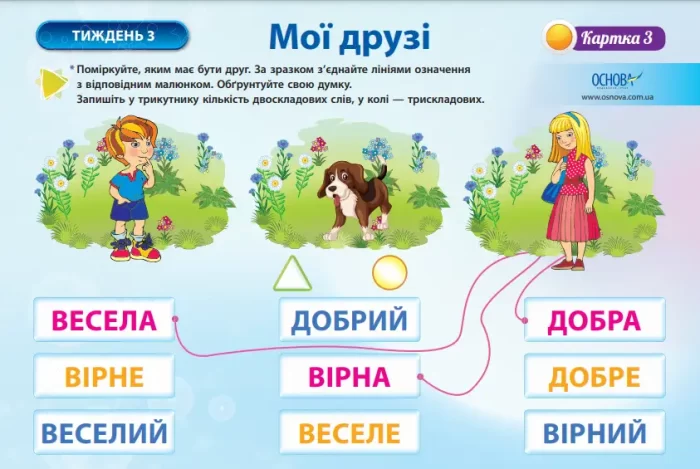 ТИЖДЕНЬ 3

Мої друзі

Картка 3

* Поміркуйте, яким має бути друг. За зразком з'єднайте лініями означення з відповідним малюнком. Обґрунтуйте свою думку. Запишіть у трикутнику кількість двоскладових слів, у колі — трискладових.

ОСНОВА
www.osnova.com.ua

ВЕСЕЛА

ВІРНЕ

ВЕСЕЛИЙ

ДОБРИЙ

ВІРНА

ВЕСЕЛЕ

ДОБРА

ДОБРЕ

ВІРНИЙ